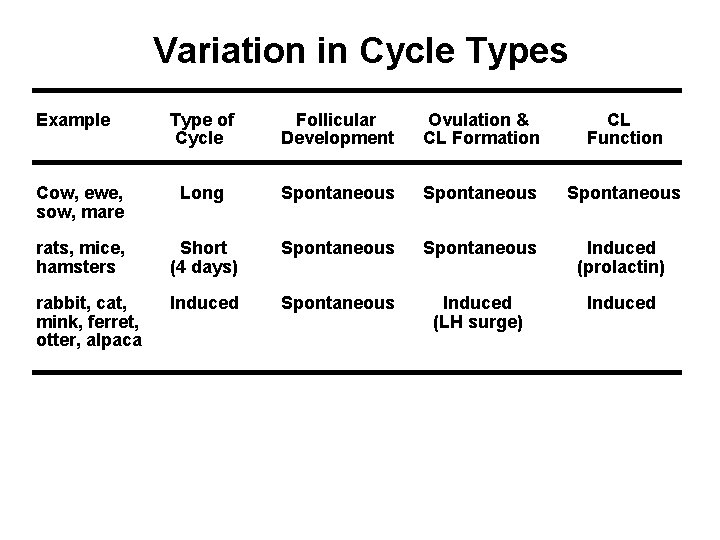 Variation in Cycle Types

| Example | Type of Cycle | Follicular Development | Ovulation & CL Formation | CL Function |
|---|---|---|---|---|
| Cow, ewe, sow, mare | Long | Spontaneous | Spontaneous | Spontaneous |
| rats, mice, hamsters | Short (4 days) | Spontaneous | Spontaneous | Induced (prolactin) |
| rabbit, cat, mink, ferret, otter, alpaca | Induced | Spontaneous | Induced (LH surge) | Induced |